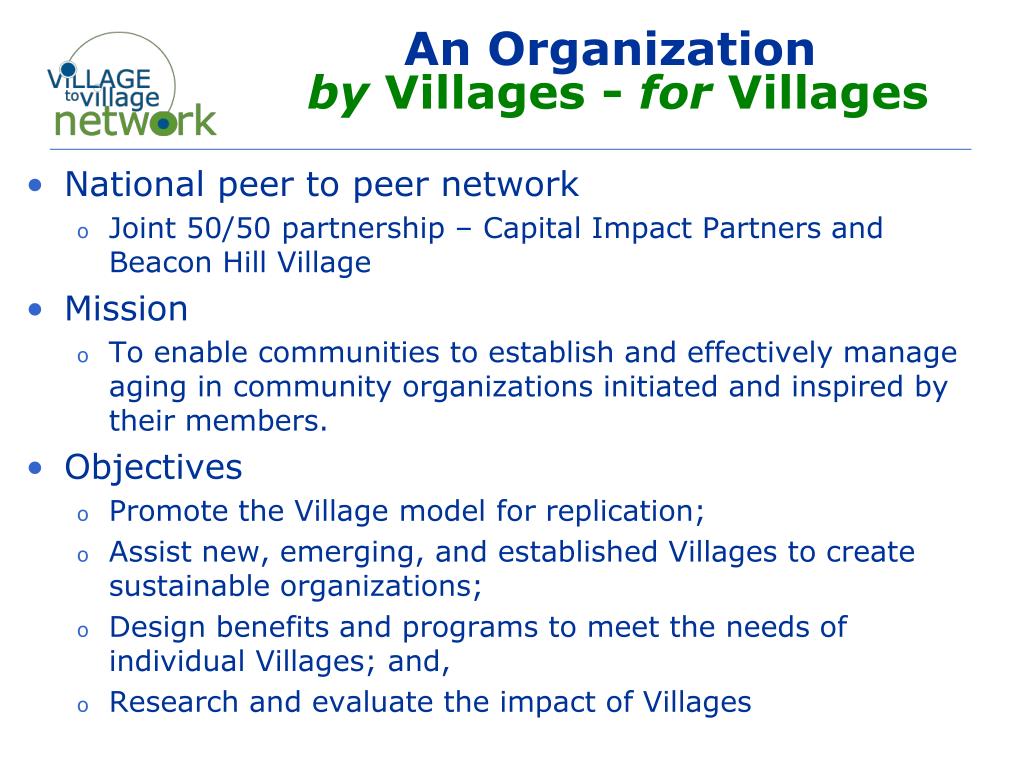 VILLAGE to village network

An Organization
by Villages - for Villages

• National peer to peer network
  o Joint 50/50 partnership – Capital Impact Partners and Beacon Hill Village
• Mission
  o To enable communities to establish and effectively manage aging in community organizations initiated and inspired by their members.
• Objectives
  o Promote the Village model for replication;
  o Assist new, emerging, and established Villages to create sustainable organizations;
  o Design benefits and programs to meet the needs of individual Villages; and,
  o Research and evaluate the impact of Villages